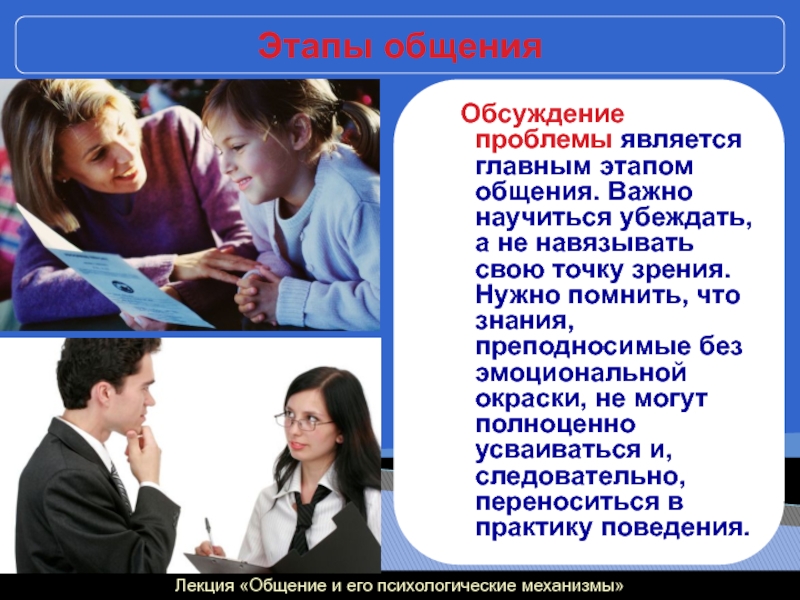 Этапы общения

Обсуждение проблемы является главным этапом общения. Важно научиться убеждать, а не навязывать свою точку зрения. Нужно помнить, что знания, преподносимые без эмоциональной окраски, не могут полноценно усваиваться и, следовательно, переноситься в практику поведения.

Лекция «Общение и его психологические механизмы»